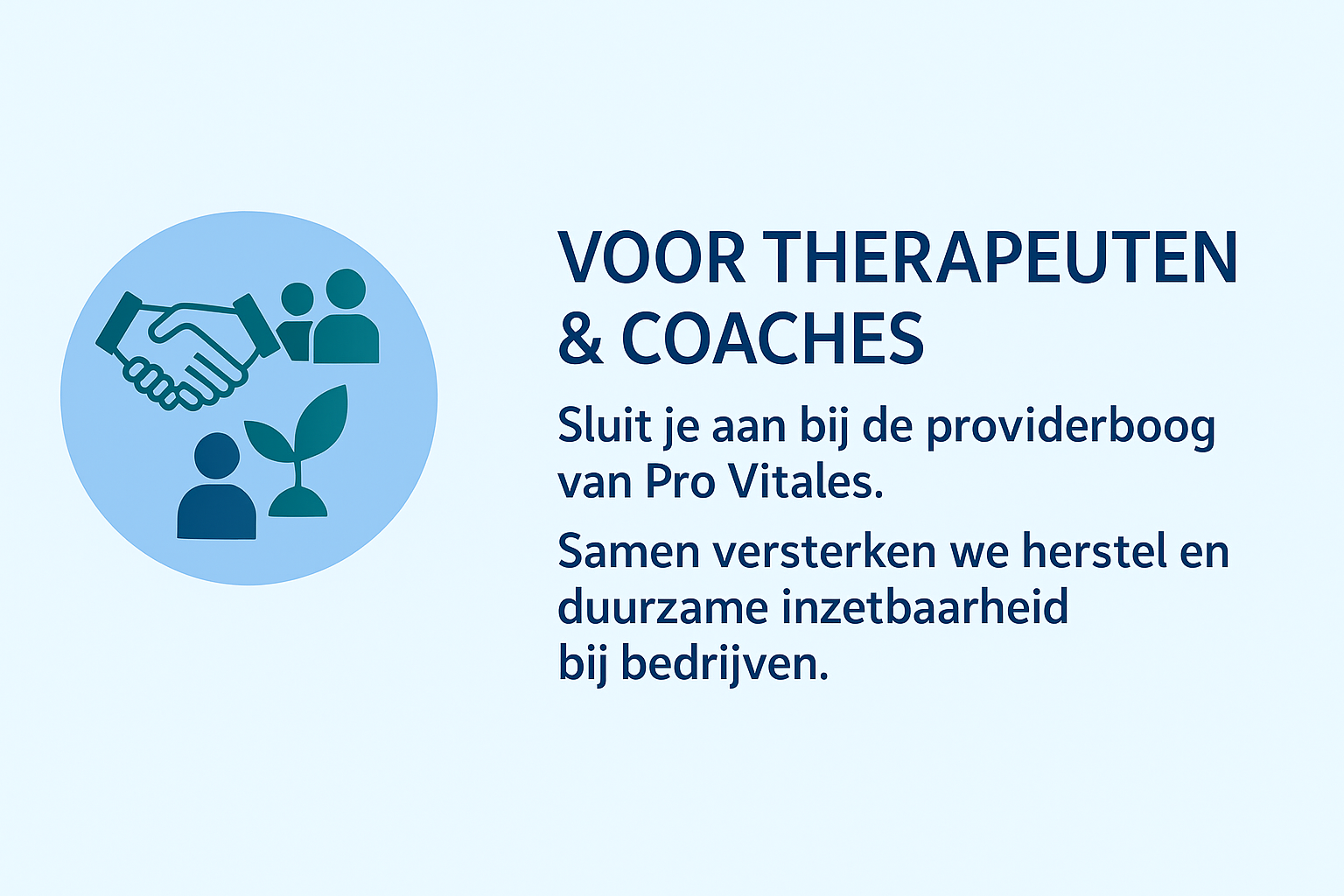 VOOR THERAPEUTEN & COACHES

Sluit je aan bij de providerboog van Pro Vitales.

Samen versterken we herstel en duurzame inzetbaarheid bij bedrijven.